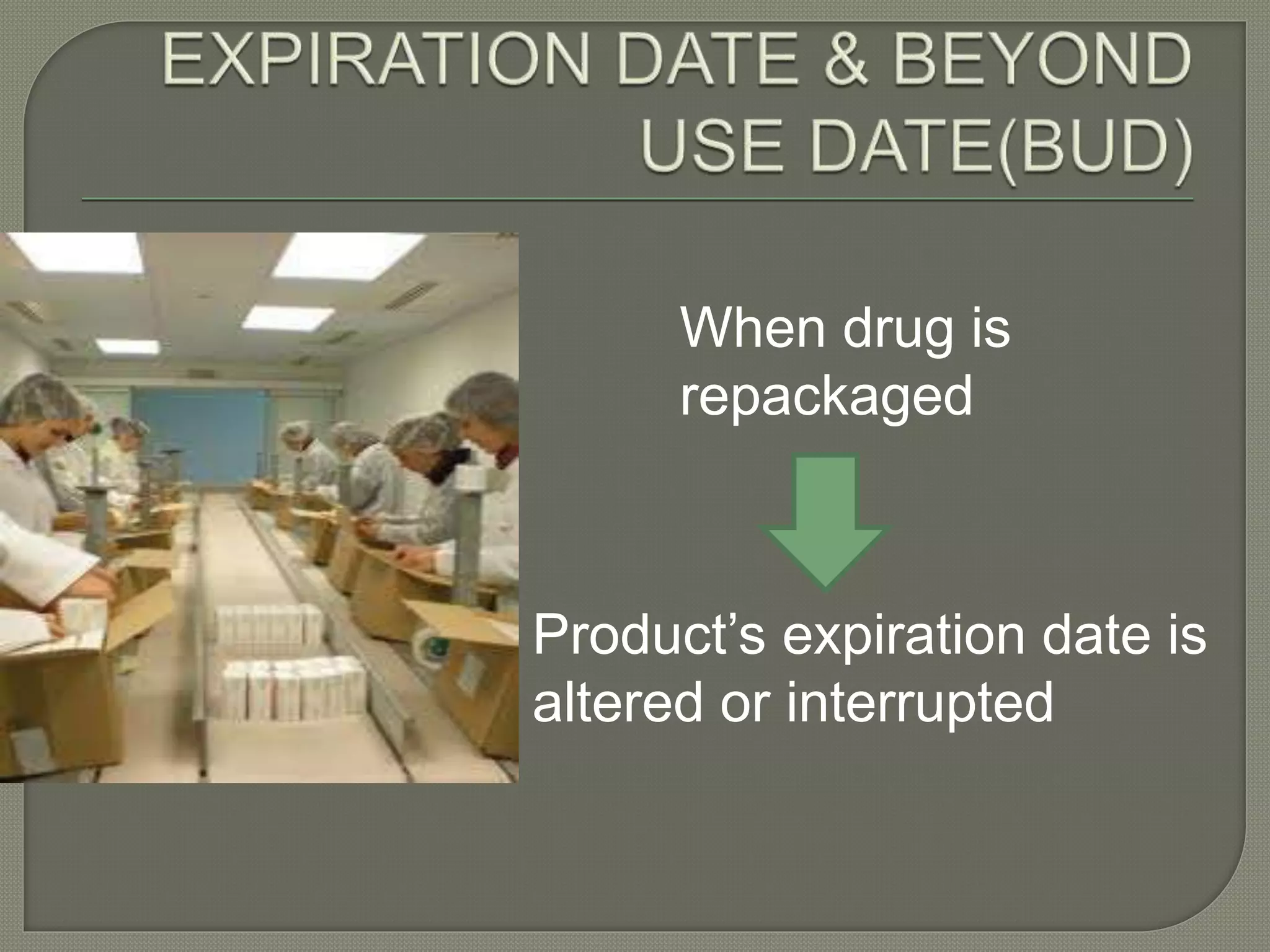 EXPIRATION DATE & BEYOND USE DATE(BUD)

When drug is repackaged

Product’s expiration date is altered or interrupted